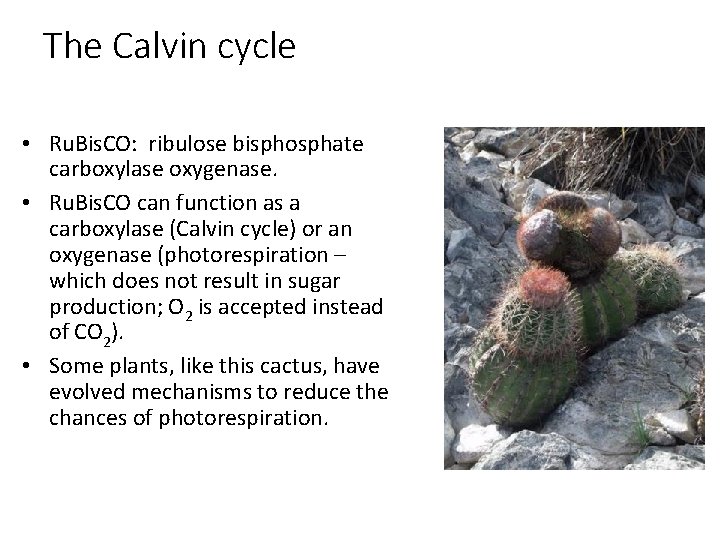 The Calvin cycle

• RuBisCO: ribulose bisphosphate carboxylase oxygenase.

• RuBisCO can function as a carboxylase (Calvin cycle) or an oxygenase (photorespiration – which does not result in sugar production; $O_2$ is accepted instead of $CO_2$).

• Some plants, like this cactus, have evolved mechanisms to reduce the chances of photorespiration.